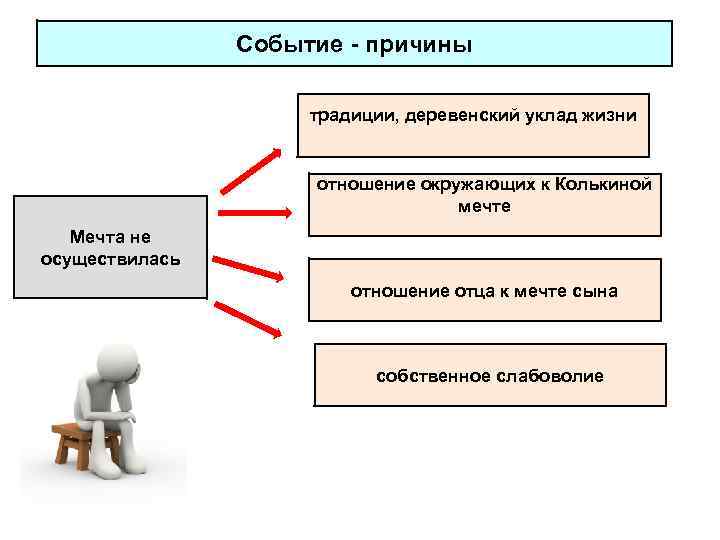 Событие - причины

Мечта не осуществилась

традиции, деревенский уклад жизни

отношение окружающих к Колькиной мечте

отношение отца к мечте сына

собственное слабоволие